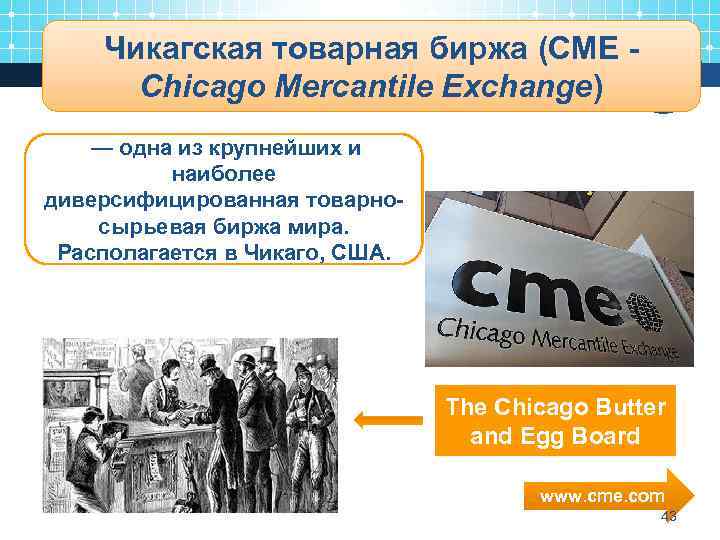 Чикагская товарная биржа (CME - Chicago Mercantile Exchange)

— одна из крупнейших и наиболее диверсифицированная товарно-сырьевая биржа мира. Располагается в Чикаго, США.

cme

Chicago Mercantile Exchange

The Chicago Butter and Egg Board

www.cme.com

43